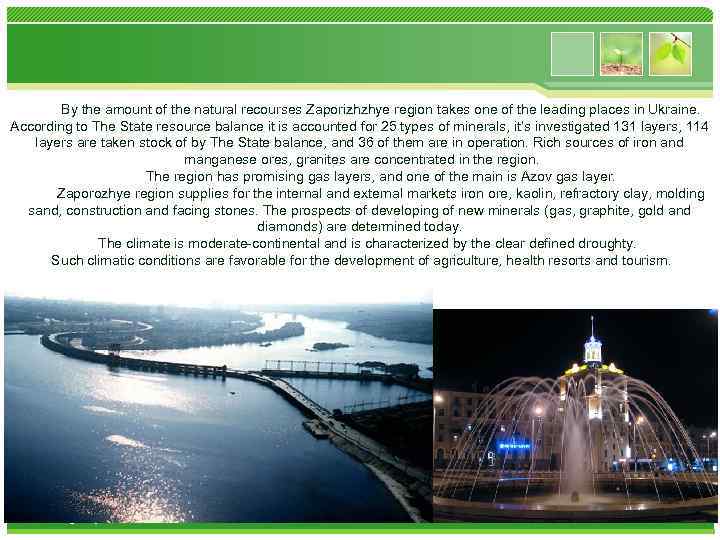 By the amount of the natural recourses Zaporizhzhye region takes one of the leading places in Ukraine. According to The State resource balance it is accounted for 25 types of minerals, it's investigated 131 layers, 114 layers are taken stock of by The State balance, and 36 of them are in operation. Rich sources of iron and manganese ores, granites are concentrated in the region.

The region has promising gas layers, and one of the main is Azov gas layer.

Zaporozhye region supplies for the internal and external markets iron ore, kaolin, refractory clay, molding sand, construction and facing stones. The prospects of developing of new minerals (gas, graphite, gold and diamonds) are determined today.

The climate is moderate-continental and is characterized by the clear defined droughty.

Such climatic conditions are favorable for the development of agriculture, health resorts and tourism.